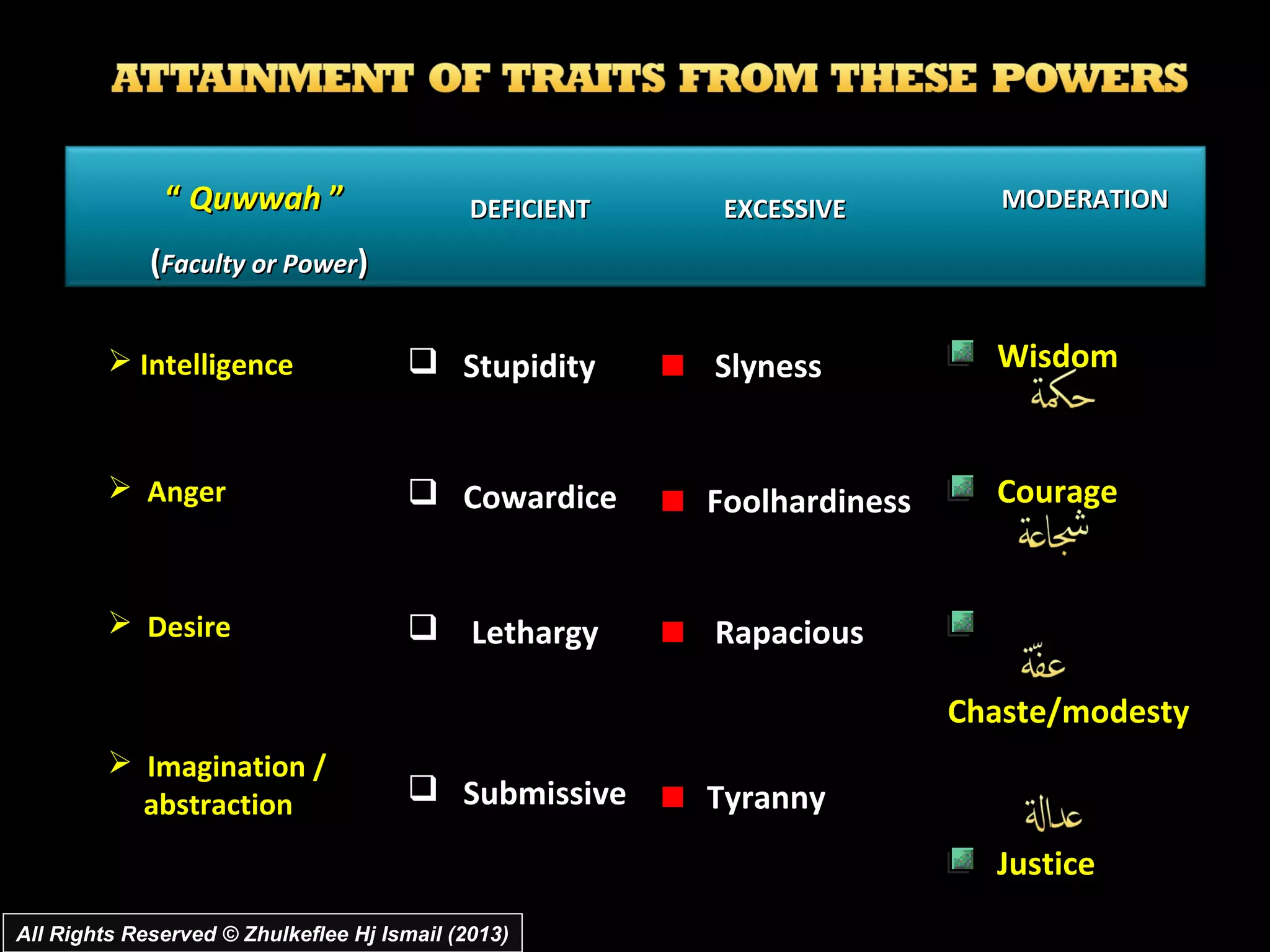 ATTAINMENT OF TRAITS FROM THESE POWERS

| " Quwwah " (Faculty or Power) | DEFICIENT | EXCESSIVE | MODERATION |
|---|---|---|---|
| Intelligence | Stupidity | Slyness | Wisdom حكمة |
| Anger | Cowardice | Foolhardiness | Courage شجاعة |
| Desire | Lethargy | Rapacious | عفّة Chaste/modesty |
| Imagination / abstraction | Submissive | Tyranny | عدالة Justice |

All Rights Reserved © Zhulkeflee Hj Ismail (2013)